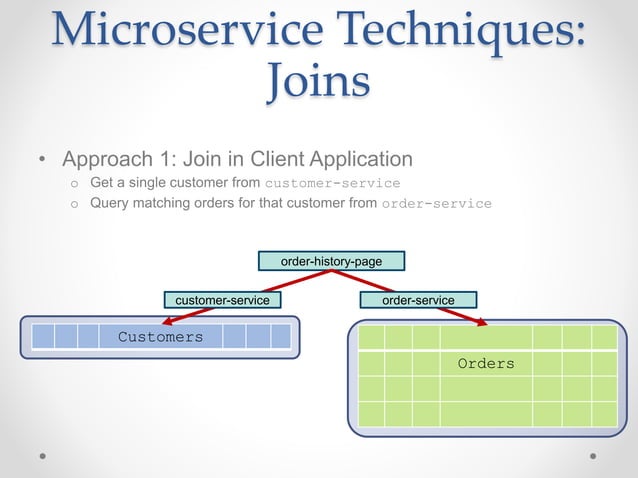 Microservice Techniques: Joins

• Approach 1: Join in Client Application
 o Get a single customer from customer-service
 o Query matching orders for that customer from order-service

order-history-page

customer-service

order-service

Customers

Orders